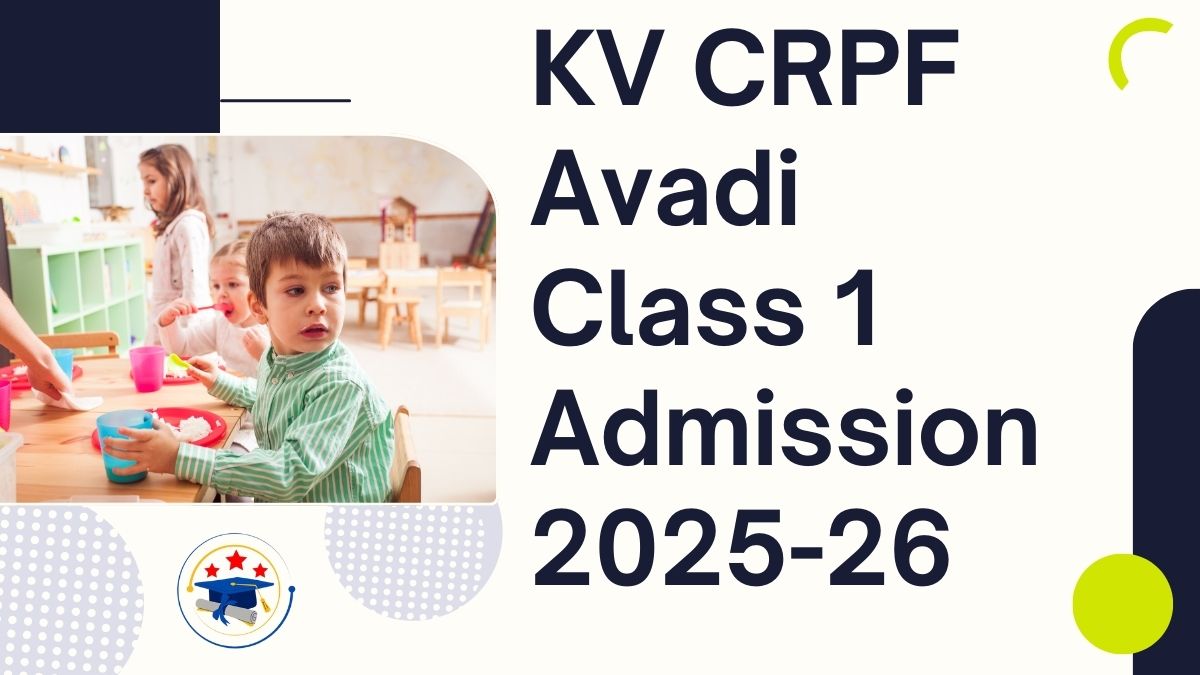 KV CRPF Avadi Class 1 Admission 2025-26